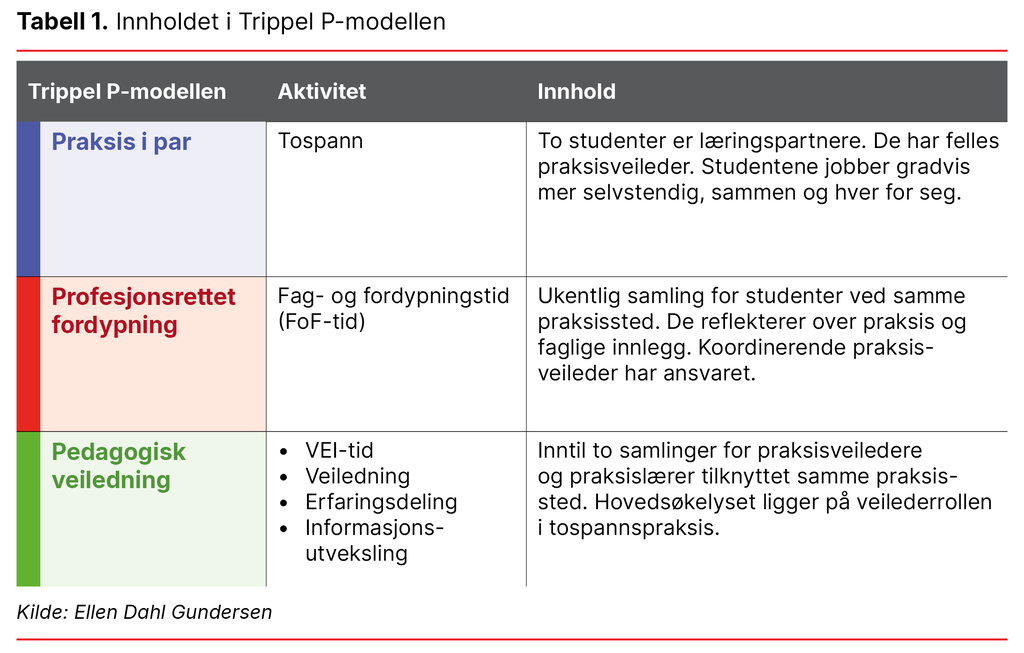 **Tabell 1.** Innholdet i Trippel P-modellen

| Trippel P-modellen | Aktivitet | Innhold |
|---|---|---|
| Praksis i par | Tospann | To studenter er læringspartnere. De har felles praksisveileder. Studentene jobber gradvis mer selvstendig, sammen og hver for seg. |
| Profesjonsrettet fordypning | Fag- og fordypningstid (FoF-tid) | Ukentlig samling for studenter ved samme praksissted. De reflekterer over praksis og faglige innlegg. Koordinerende praksisveileder har ansvaret. |
| Pedagogisk veiledning | • VEI-tid • Veiledning • Erfaringsdeling • Informasjonsutveksling | Inntil to samlinger for praksisveiledere og praksislærer tilknyttet samme praksissted. Hovedsøkelyset ligger på veilederrollen i tospannspraksis. |

Kilde: Ellen Dahl Gundersen